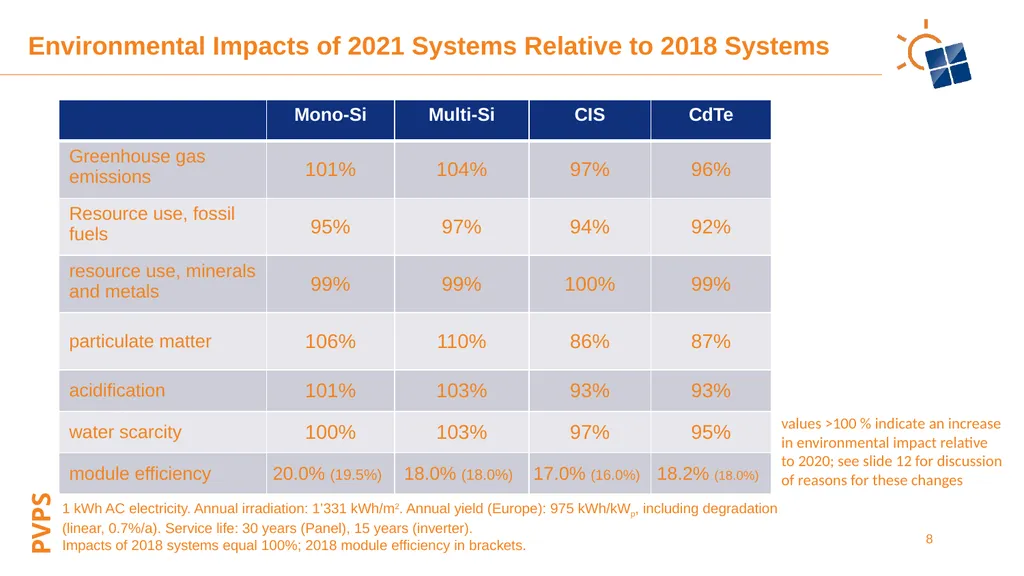 Environmental Impacts of 2021 Systems Relative to 2018 Systems

| | Mono-Si | Multi-Si | CIS | CdTe |
|---|---|---|---|---|
| Greenhouse gas emissions | 101% | 104% | 97% | 96% |
| Resource use, fossil fuels | 95% | 97% | 94% | 92% |
| resource use, minerals and metals | 99% | 99% | 100% | 99% |
| particulate matter | 106% | 110% | 86% | 87% |
| acidification | 101% | 103% | 93% | 93% |
| water scarcity | 100% | 103% | 97% | 95% |
| module efficiency | 20.0% (19.5%) | 18.0% (18.0%) | 17.0% (16.0%) | 18.2% (18.0%) |

values >100 % indicate an increase in environmental impact relative to 2020; see slide 12 for discussion of reasons for these changes

PVPS

1 kWh AC electricity. Annual irradiation: 1'331 kWh/m$^2$. Annual yield (Europe): 975 kWh/kW$_p$, including degradation (linear, 0.7%/a). Service life: 30 years (Panel), 15 years (inverter).
Impacts of 2018 systems equal 100%; 2018 module efficiency in brackets.

8